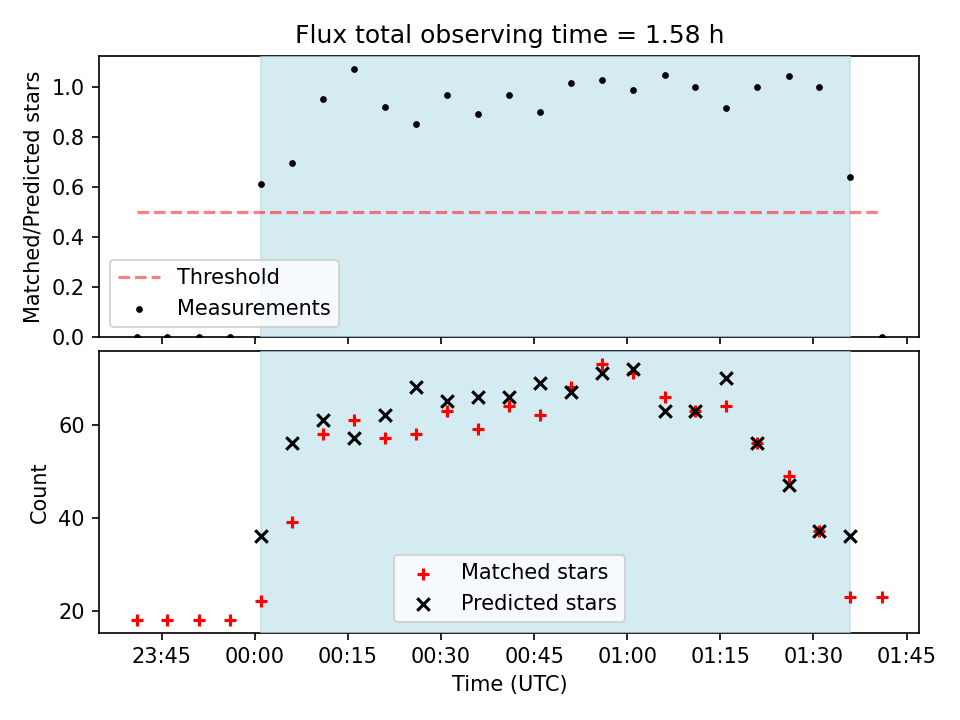 Flux total observing time = 1.58 h

Matched/Predicted stars

1.0
0.8
0.6
0.4
0.2
0.0

Threshold
Measurements

Count

60
40
20

Matched stars
Predicted stars

23:45 00:00 00:15 00:30 00:45 01:00 01:15 01:30 01:45

Time (UTC)